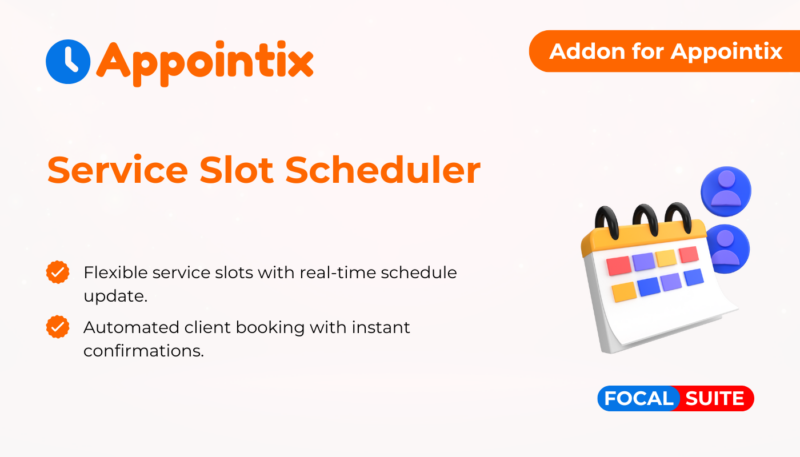 Appointix

Addon for Appointix

Service Slot Scheduler

Flexible service slots with real-time schedule update.

Automated client booking with instant confirmations.

FOCAL SUITE